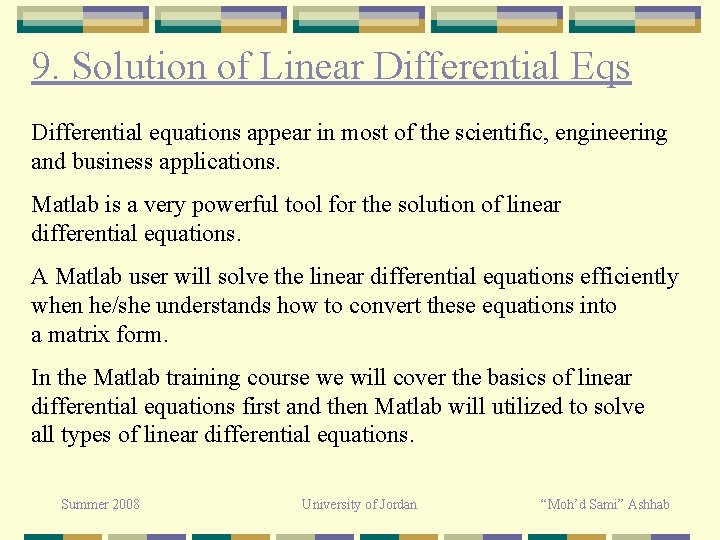 9. Solution of Linear Differential Eqs

Differential equations appear in most of the scientific, engineering and business applications.

Matlab is a very powerful tool for the solution of linear differential equations.

A Matlab user will solve the linear differential equations efficiently when he/she understands how to convert these equations into a matrix form.

In the Matlab training course we will cover the basics of linear differential equations first and then Matlab will utilized to solve all types of linear differential equations.

Summer 2008

University of Jordan

“Moh’d Sami” Ashhab